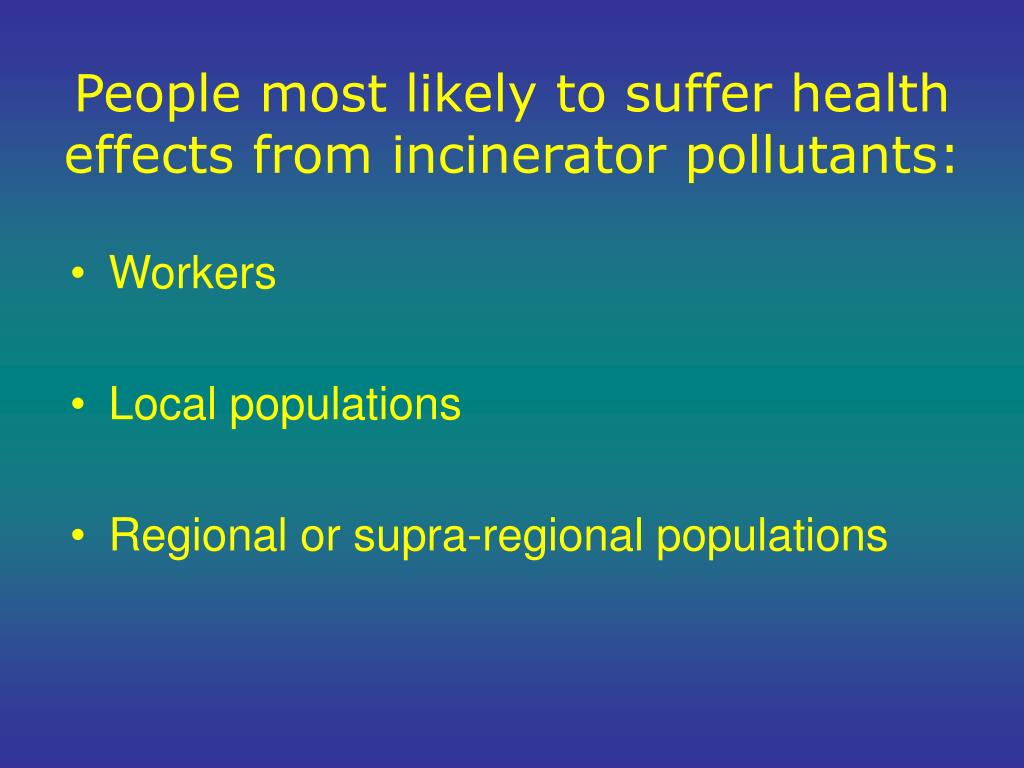 People most likely to suffer health effects from incinerator pollutants:

• Workers

• Local populations

• Regional or supra-regional populations